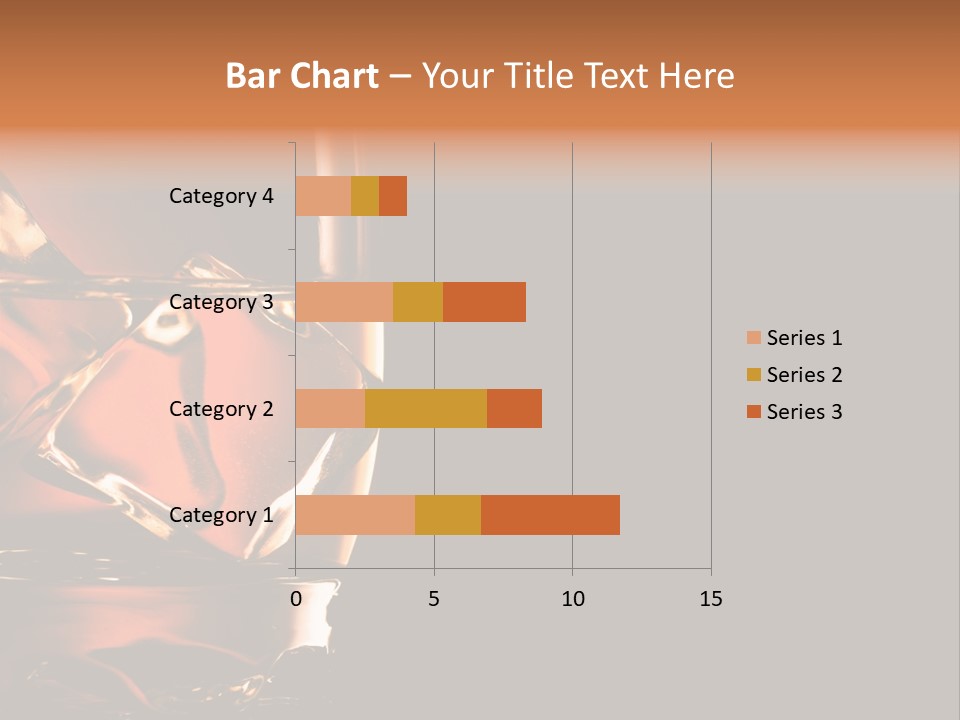 Bar Chart – Your Title Text Here

Category 4
Category 3
Category 2
Category 1

0
5
10
15

Series 1
Series 2
Series 3